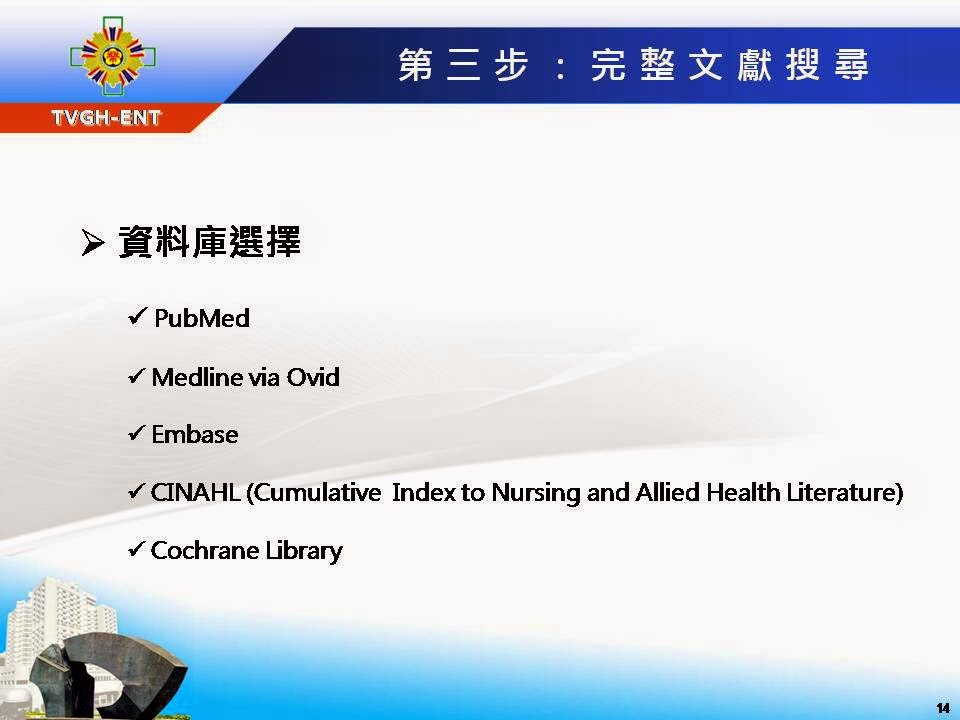 TVGH-ENT

第三步：完整文獻搜尋

➢ 資料庫選擇

✓ PubMed

✓ Medline via Ovid

✓ Embase

✓ CINAHL (Cumulative Index to Nursing and Allied Health Literature)

✓ Cochrane Library

14